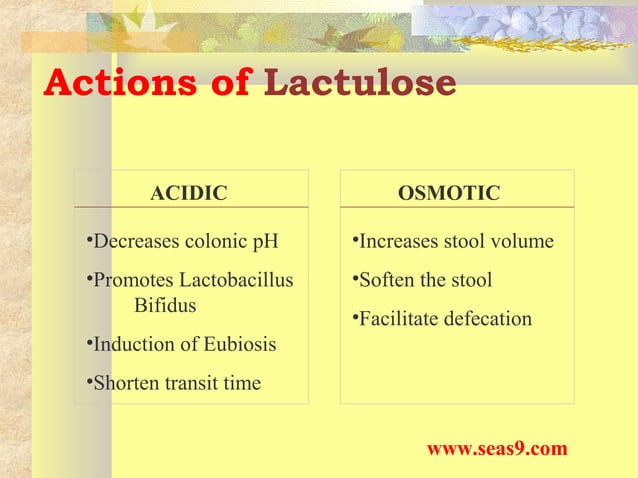 Actions of Lactulose

ACIDIC

•Decreases colonic pH

•Promotes Lactobacillus Bifidus

•Induction of Eubiosis

•Shorten transit time

OSMOTIC

•Increases stool volume

•Soften the stool

•Facilitate defecation

www.seas9.com